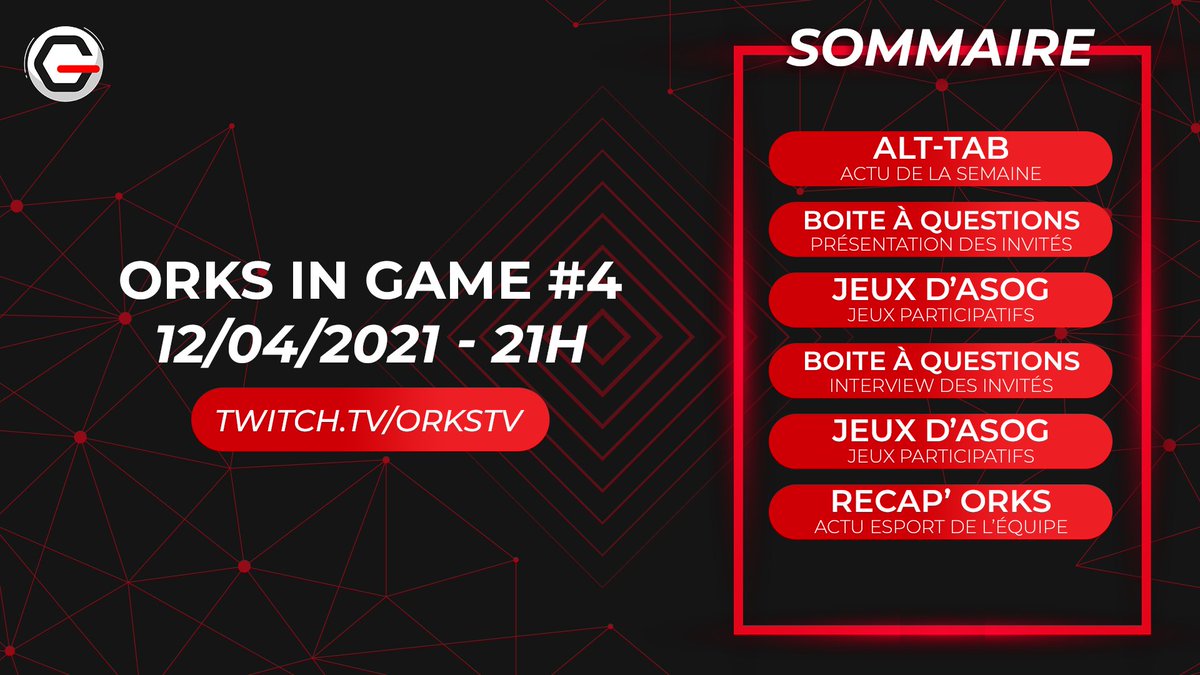 ORKS IN GAME #4
12/04/2021 - 21H

TWITCH.TV/ORKSTV

SOMMAIRE

ALT-TAB
ACTU DE LA SEMAINE

BOITE À QUESTIONS
PRÉSENTATION DES INVITÉS

JEUX D'ASOG
JEUX PARTICIPATIFS

BOITE À QUESTIONS
INTERVIEW DES INVITÉS

JEUX D'ASOG
JEUX PARTICIPATIFS

RECAP' ORKS
ACTU ESPORT DE L'ÉQUIPE